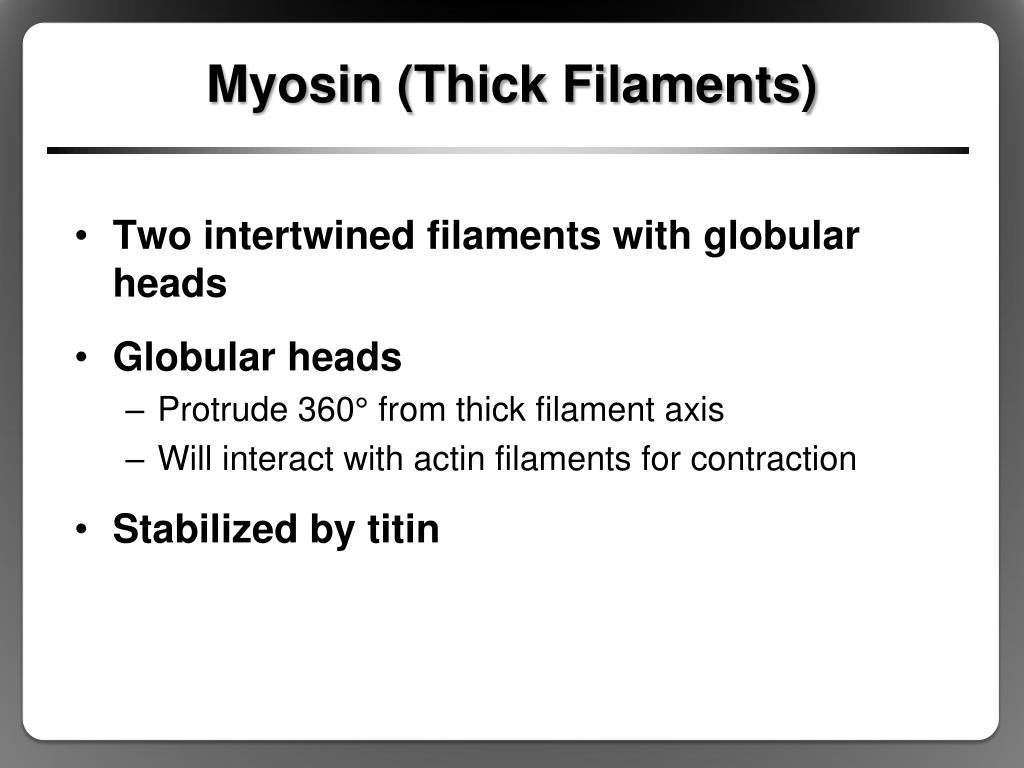 Myosin (Thick Filaments)

• Two intertwined filaments with globular heads
• Globular heads
– Protrude 360° from thick filament axis
– Will interact with actin filaments for contraction
• Stabilized by titin